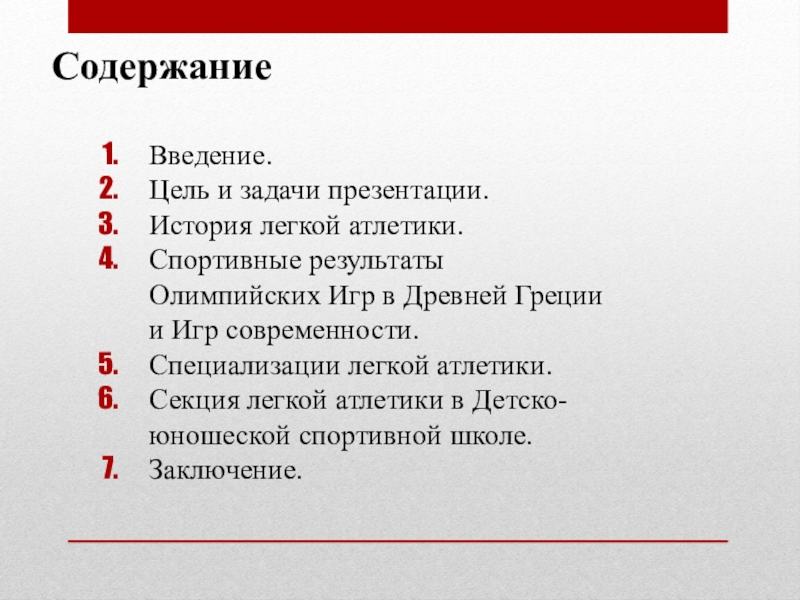 Содержание

1. Введение.
2. Цель и задачи презентации.
3. История легкой атлетики.
4. Спортивные результаты Олимпийских Игр в Древней Греции и Игр современности.
5. Специализации легкой атлетики.
6. Секция легкой атлетики в Детско-юношеской спортивной школе.
7. Заключение.